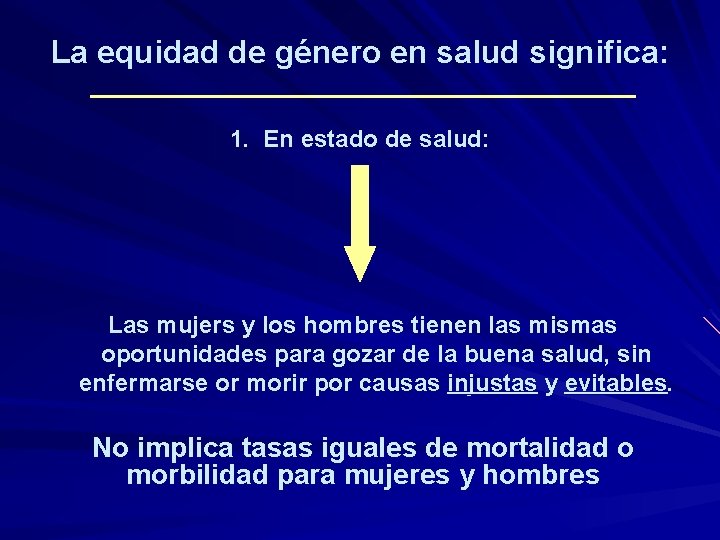 La equidad de género en salud significa:

1. En estado de salud:

Las mujers y los hombres tienen las mismas oportunidades para gozar de la buena salud, sin enfermarse or morir por causas injustas y evitables.

No implica tasas iguales de mortalidad o morbilidad para mujeres y hombres